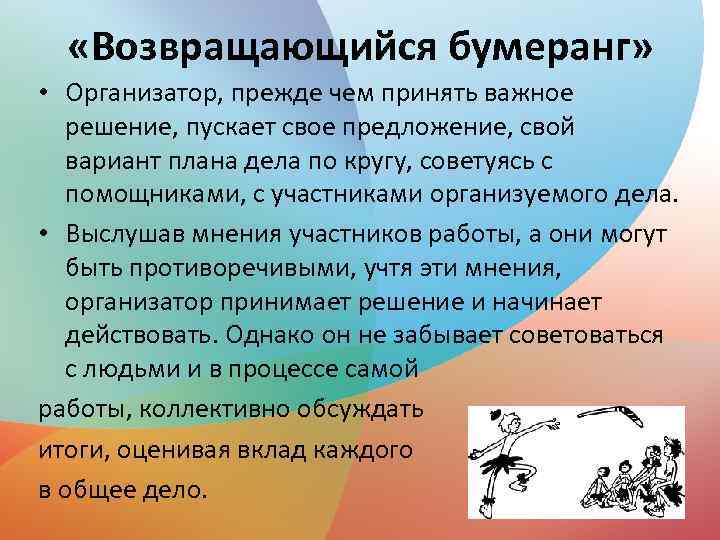 «Возвращающийся бумеранг»

• Организатор, прежде чем принять важное решение, пускает свое предложение, свой вариант плана дела по кругу, советуясь с помощниками, с участниками организуемого дела.

• Выслушав мнения участников работы, а они могут быть противоречивыми, учтя эти мнения, организатор принимает решение и начинает действовать. Однако он не забывает советоваться с людьми и в процессе самой работы, коллективно обсуждать итоги, оценивая вклад каждого в общее дело.